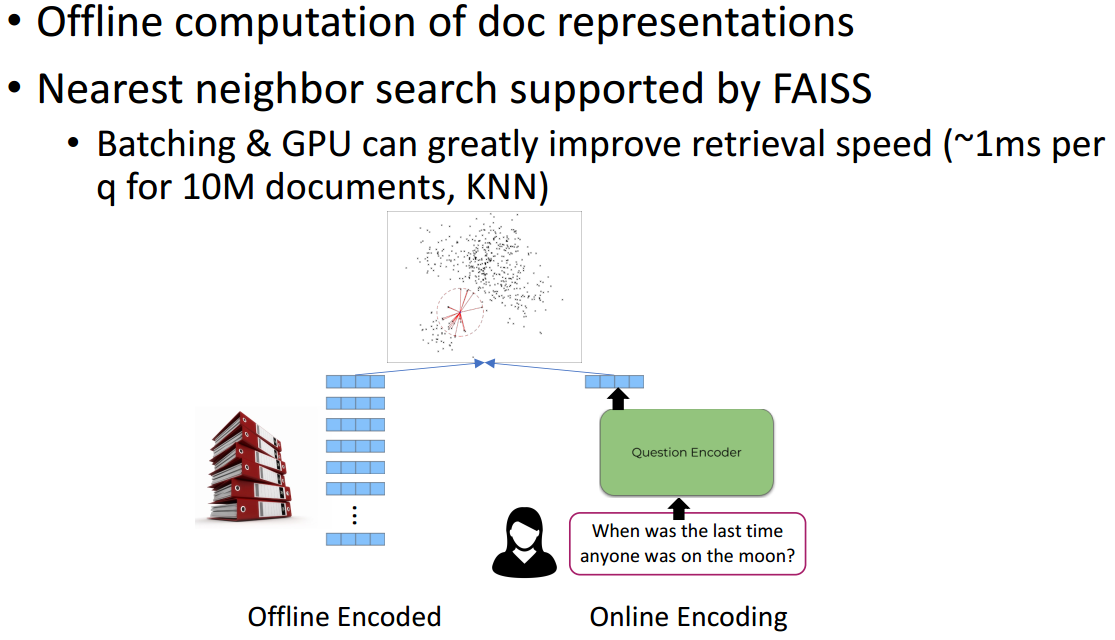 • Offline computation of doc representations

• Nearest neighbor search supported by FAISS
  • Batching & GPU can greatly improve retrieval speed (~1ms per q for 10M documents, KNN)

⋮

Question Encoder

When was the last time anyone was on the moon?

Offline Encoded

Online Encoding